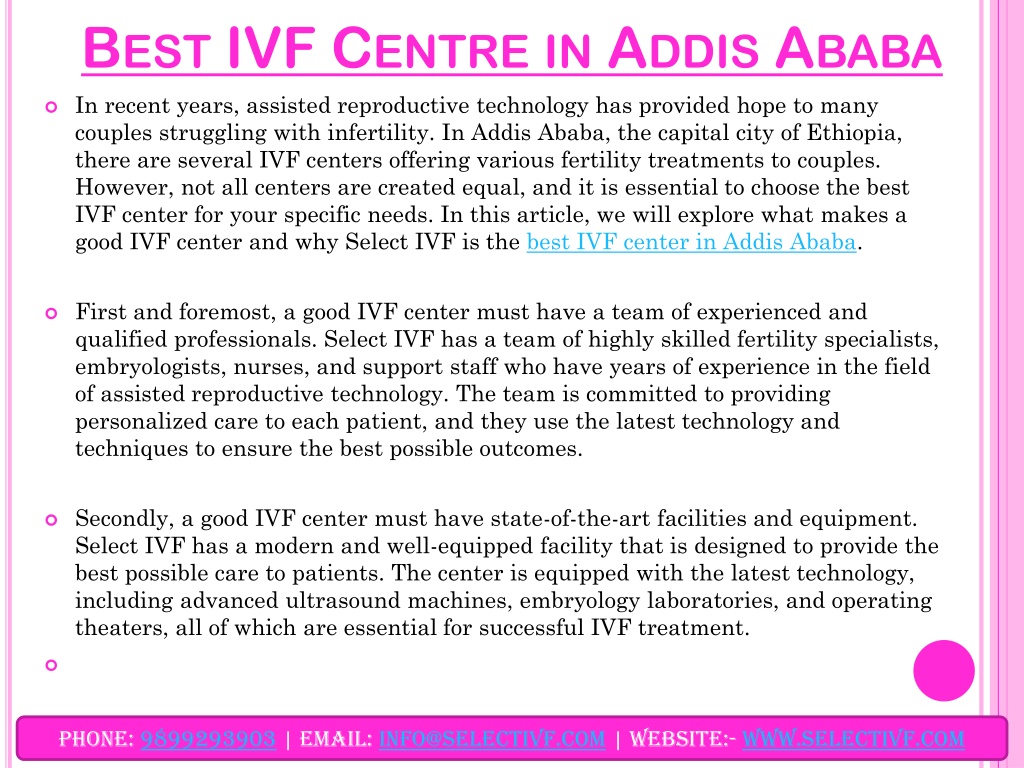 BEST IVF CENTRE IN ADDIS ABABA

In recent years, assisted reproductive technology has provided hope to many couples struggling with infertility. In Addis Ababa, the capital city of Ethiopia, there are several IVF centers offering various fertility treatments to couples. However, not all centers are created equal, and it is essential to choose the best IVF center for your specific needs. In this article, we will explore what makes a good IVF center and why Select IVF is the best IVF center in Addis Ababa.

First and foremost, a good IVF center must have a team of experienced and qualified professionals. Select IVF has a team of highly skilled fertility specialists, embryologists, nurses, and support staff who have years of experience in the field of assisted reproductive technology. The team is committed to providing personalized care to each patient, and they use the latest technology and techniques to ensure the best possible outcomes.

Secondly, a good IVF center must have state-of-the-art facilities and equipment. Select IVF has a modern and well-equipped facility that is designed to provide the best possible care to patients. The center is equipped with the latest technology, including advanced ultrasound machines, embryology laboratories, and operating theaters, all of which are essential for successful IVF treatment.

PHONE: 9899293903 | EMAIL: INFO@SELECTIVF.COM | WEBSITE:- WWW.SELECTIVF.COM